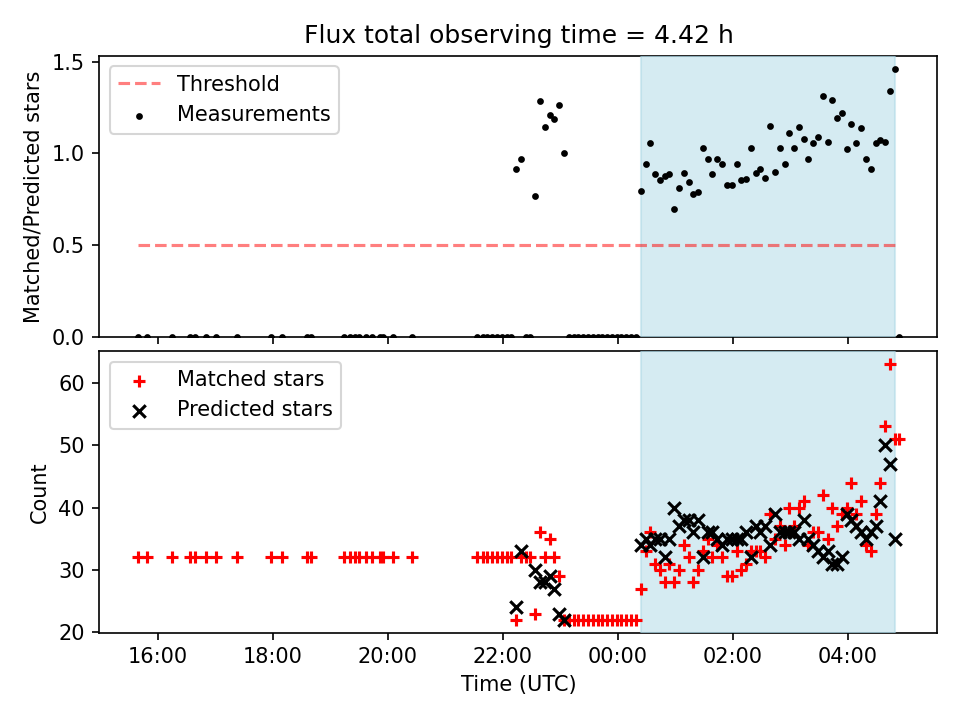 Flux total observing time = 4.42 h

Threshold
Measurements

Matched/Predicted stars

1.5
1.0
0.5
0.0

Matched stars
Predicted stars

Count

60
50
40
30
20

16:00
18:00
20:00
22:00
00:00
02:00
04:00

Time (UTC)